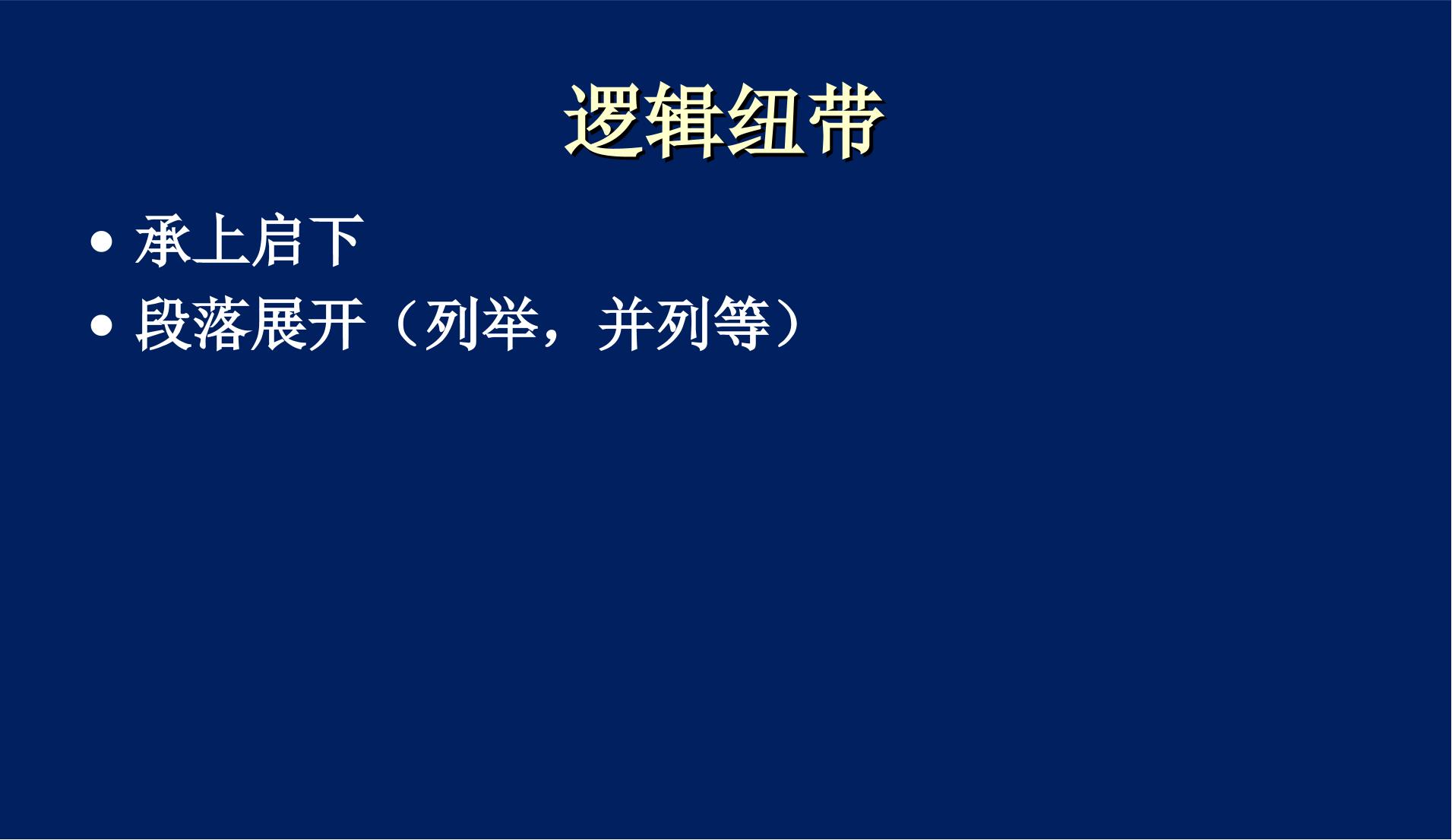 逻辑纽带

• 承上启下
• 段落展开（列举，并列等）